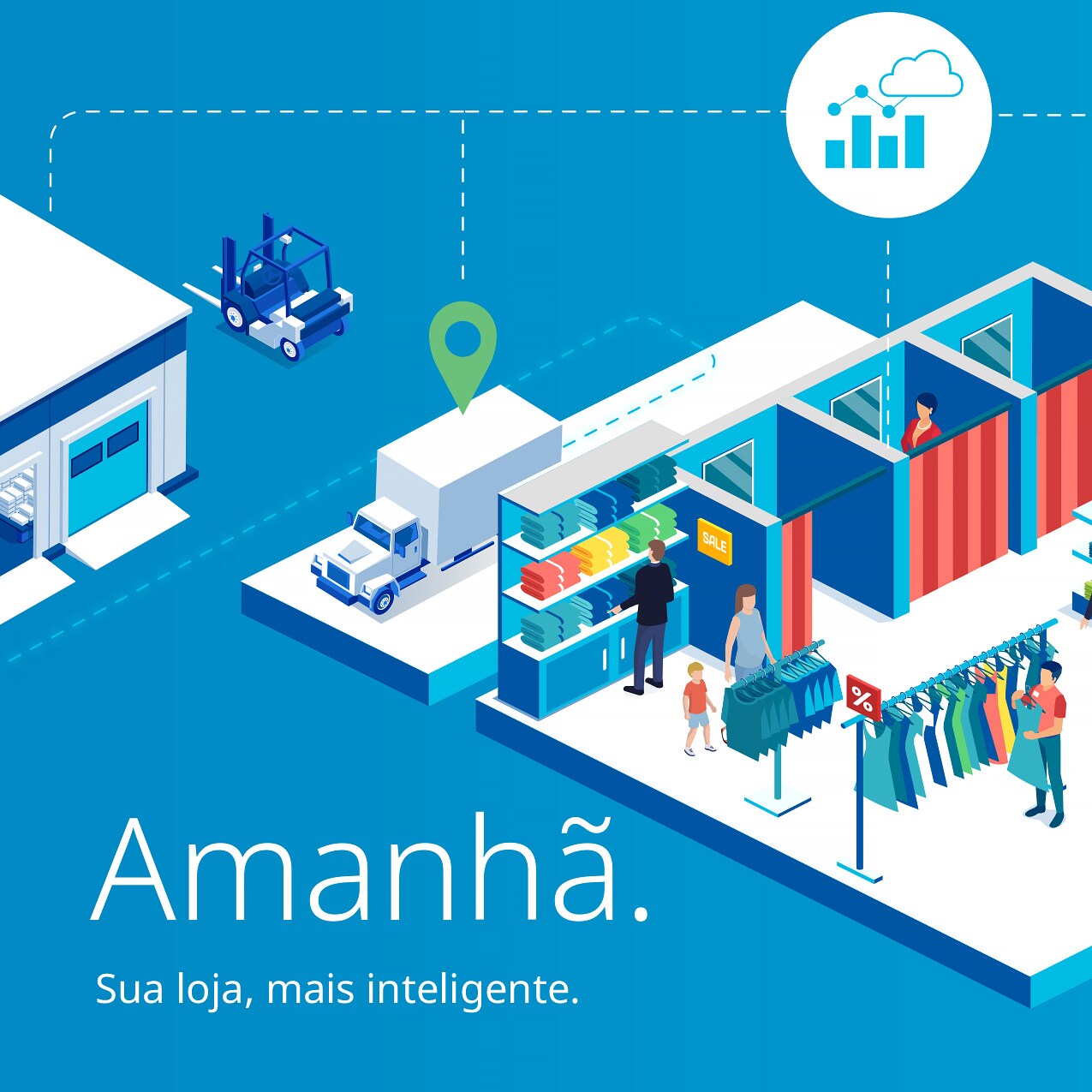 SALE

%

Amanhã.

Sua loja, mais inteligente.